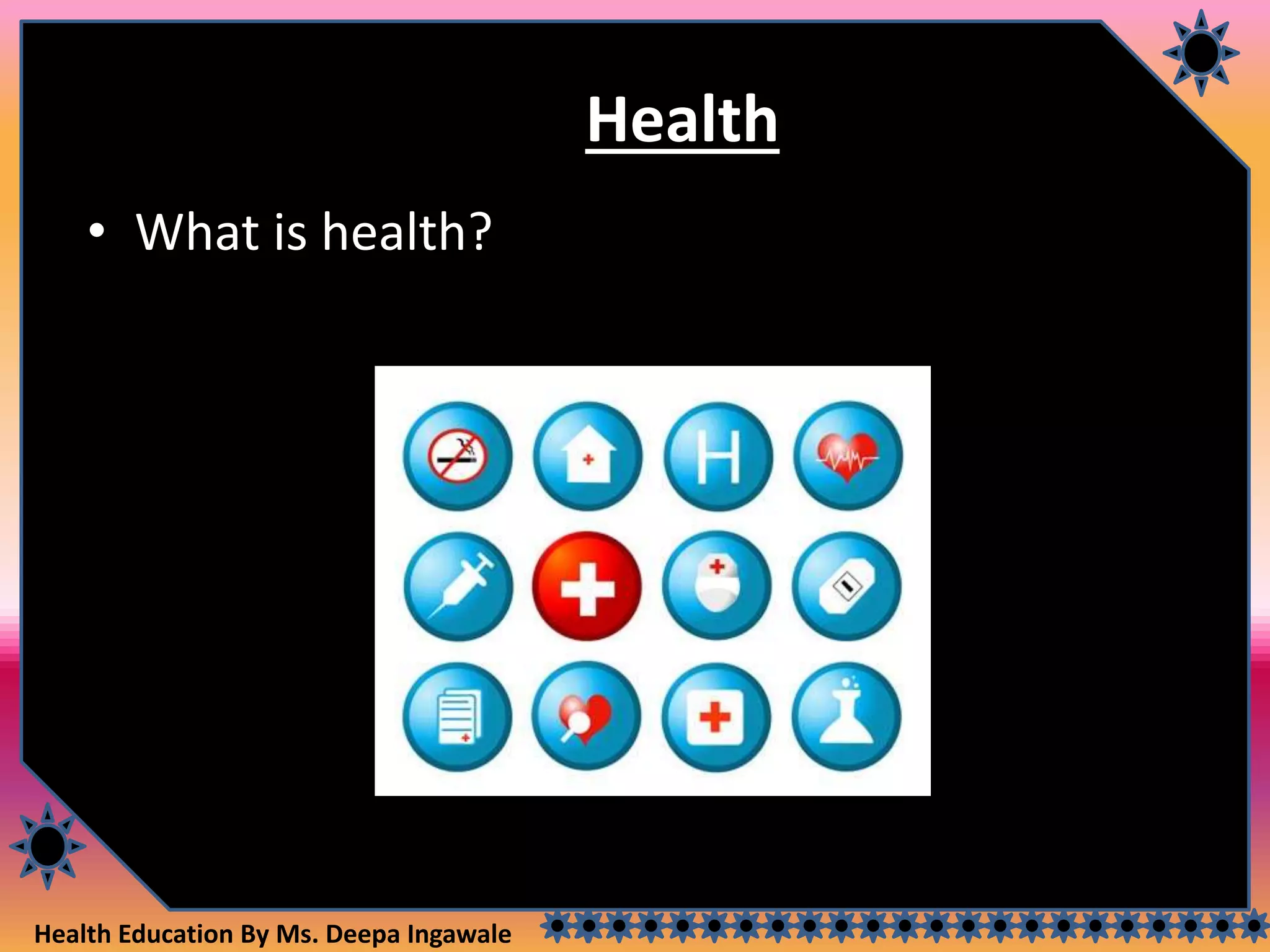 Health

• What is health?

H

Health Education By Ms. Deepa Ingawale